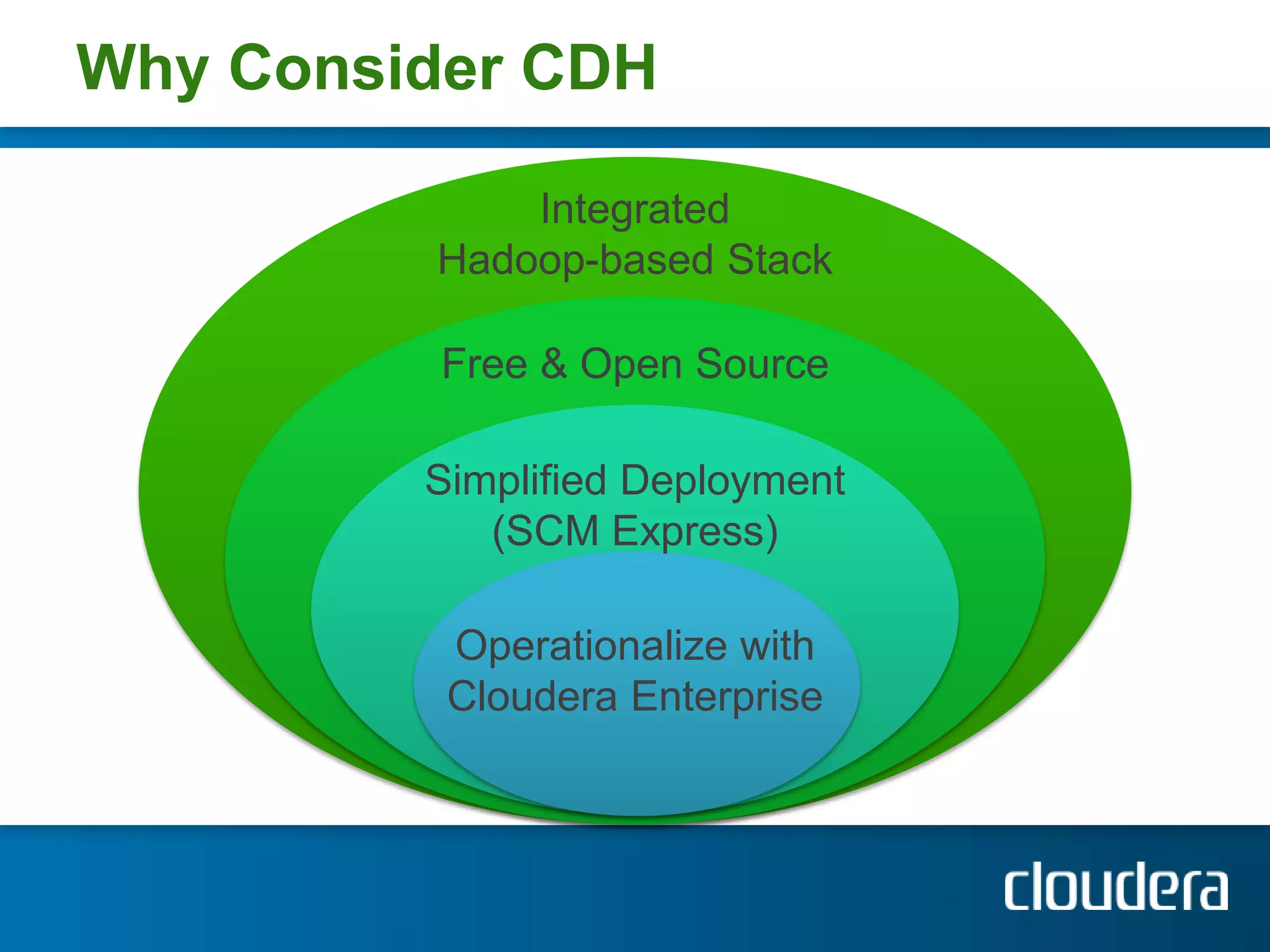 Why Consider CDH

Integrated
Hadoop-based Stack

Free & Open Source

Simplified Deployment
(SCM Express)

Operationalize with
Cloudera Enterprise

cloudera